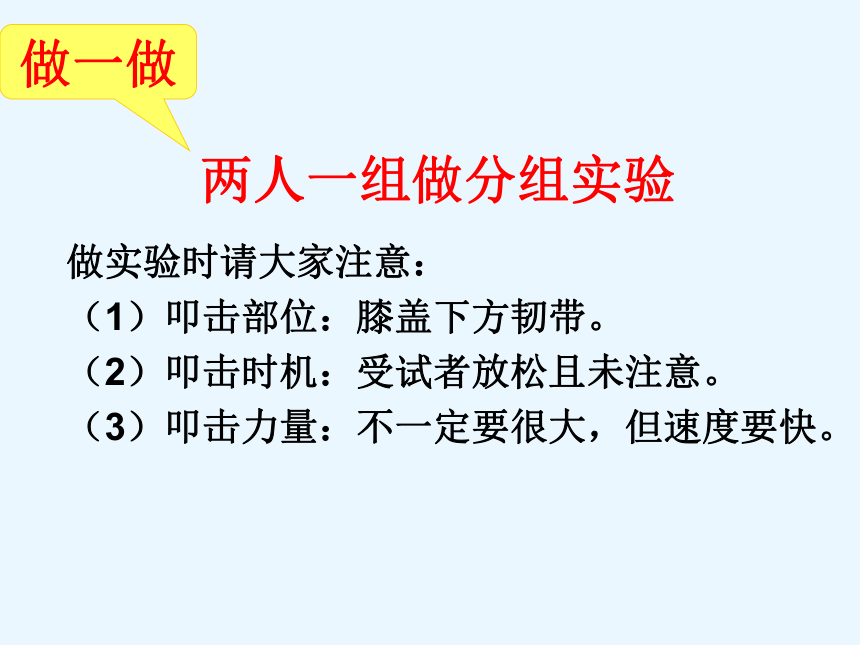 做一做

两人一组做分组实验

做实验时请大家注意：

（1）叩击部位：膝盖下方韧带。

（2）叩击时机：受试者放松且未注意。

（3）叩击力量：不一定要很大，但速度要快。